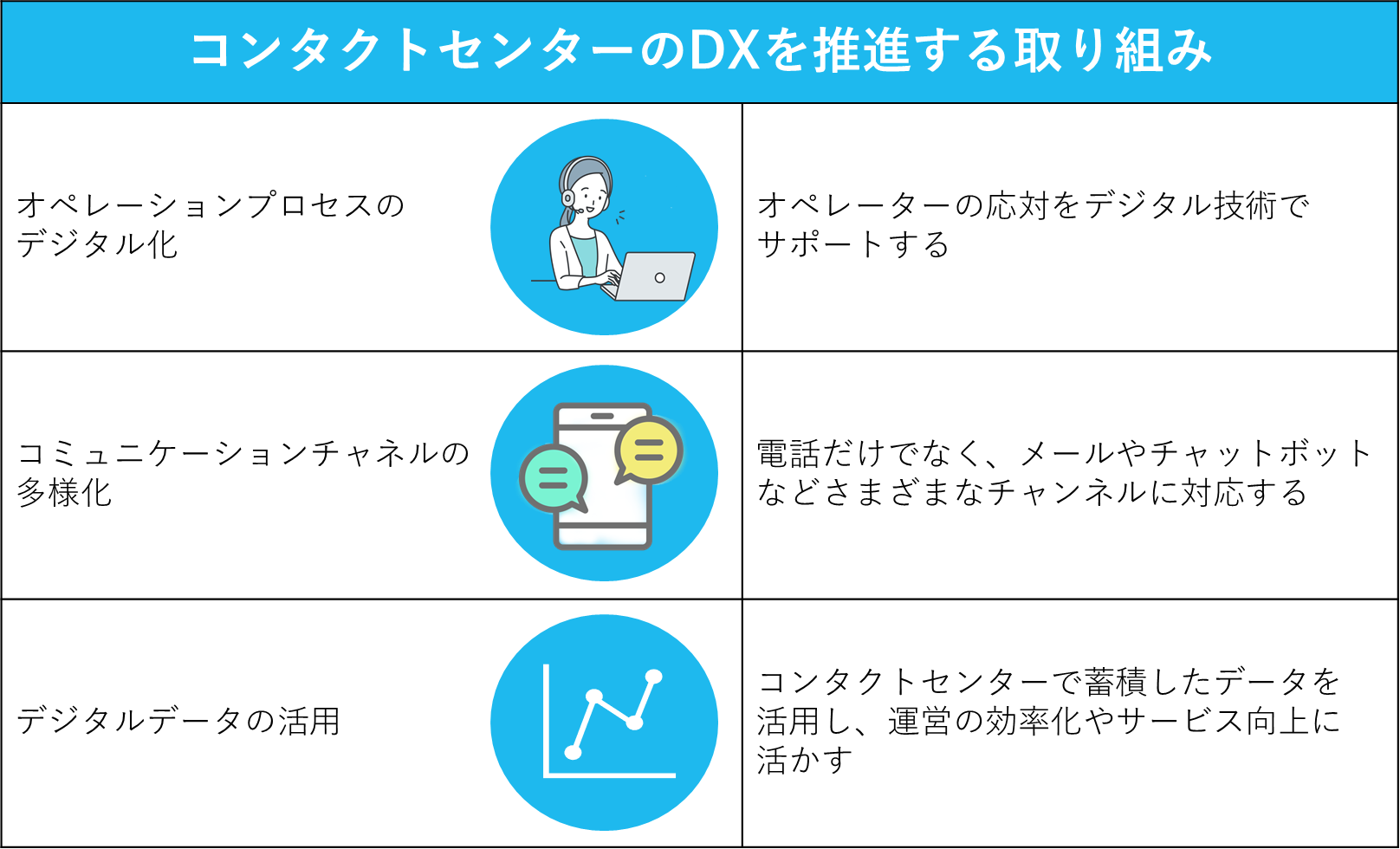 コンタクトセンターのDXを推進する取り組み

| | |
|---|---|
| オペレーションプロセスのデジタル化 | オペレーターの応対をデジタル技術でサポートする |
| コミュニケーションチャネルの多様化 | 電話だけでなく、メールやチャットボットなどさまざまなチャンネルに対応する |
| デジタルデータの活用 | コンタクトセンターで蓄積したデータを活用し、運営の効率化やサービス向上に活かす |